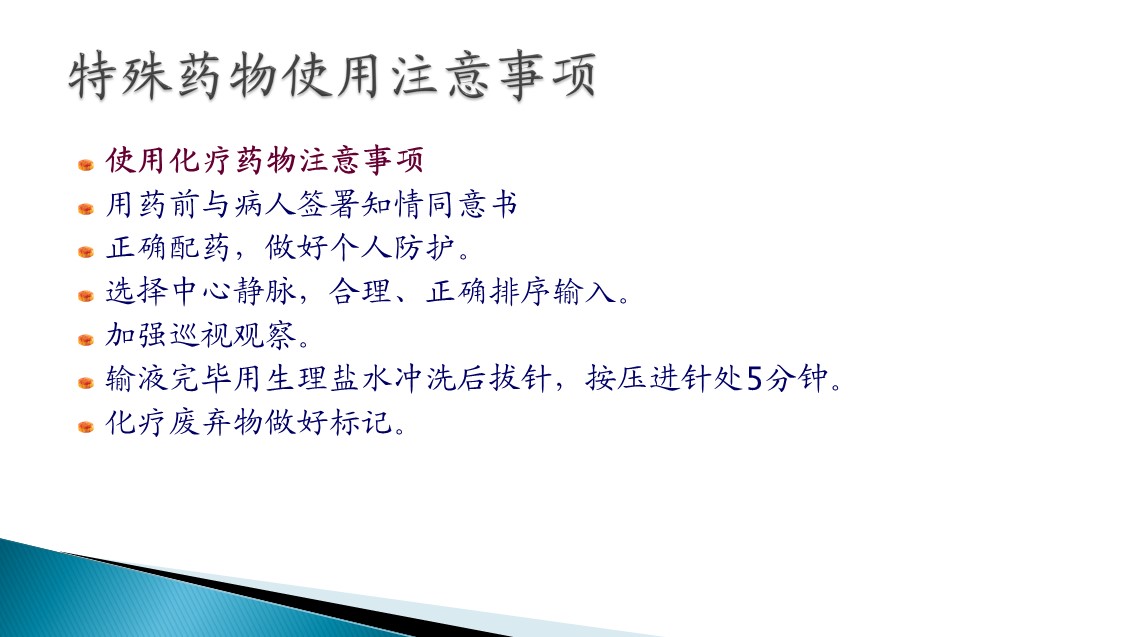 特殊药物使用注意事项

使用化疗药物注意事项

用药前与病人签署知情同意书

正确配药，做好个人防护。

选择中心静脉，合理、正确排序输入。

加强巡视观察。

输液完毕用生理盐水冲洗后拔针，按压进针处5分钟。

化疗废弃物做好标记。